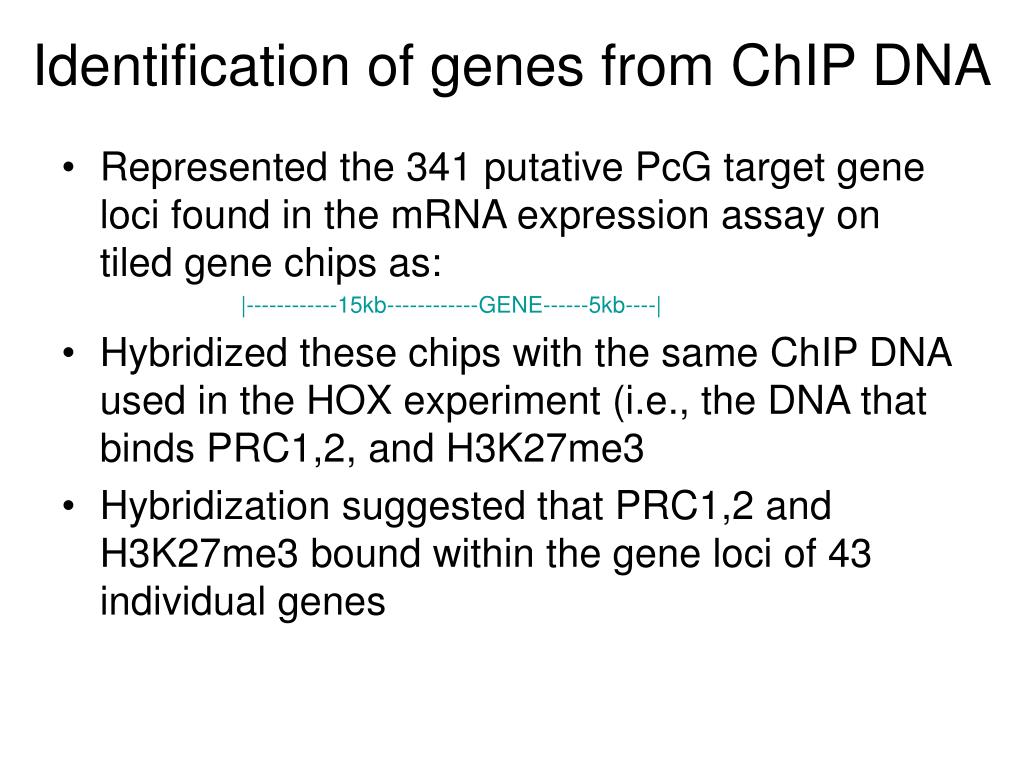 Identification of genes from ChIP DNA

• Represented the 341 putative PcG target gene loci found in the mRNA expression assay on tiled gene chips as:

|------------15kb------------GENE------5kb----|

• Hybridized these chips with the same ChIP DNA used in the HOX experiment (i.e., the DNA that binds PRC1,2, and H3K27me3

• Hybridization suggested that PRC1,2 and H3K27me3 bound within the gene loci of 43 individual genes